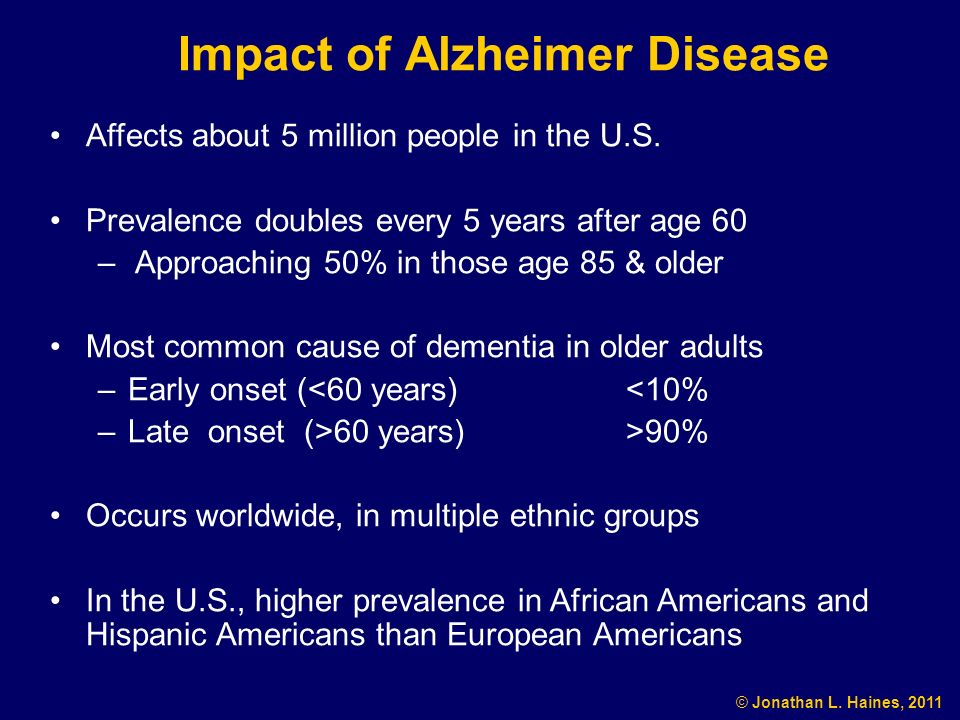 Impact of Alzheimer Disease

• Affects about 5 million people in the U.S.

• Prevalence doubles every 5 years after age 60
– Approaching 50% in those age 85 & older

• Most common cause of dementia in older adults
– Early onset (<60 years) <10%
– Late onset (>60 years) >90%

• Occurs worldwide, in multiple ethnic groups

• In the U.S., higher prevalence in African Americans and Hispanic Americans than European Americans

© Jonathan L. Haines, 2011